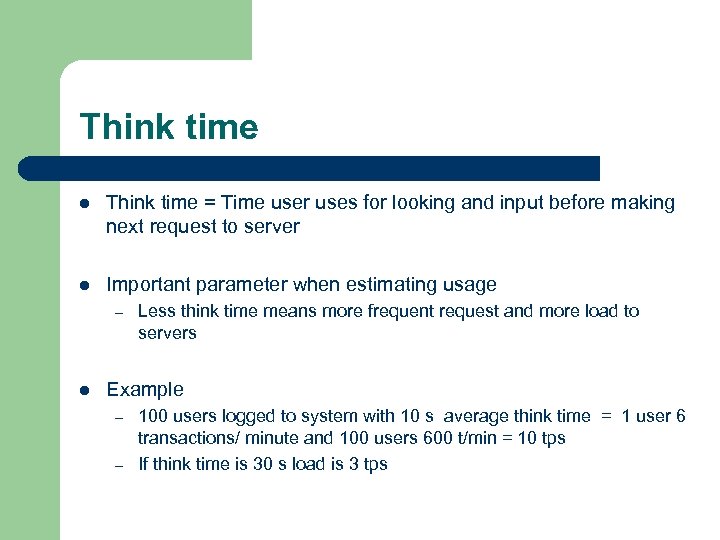 Think time

- Think time = Time user uses for looking and input before making next request to server

- Important parameter when estimating usage
  – Less think time means more frequent request and more load to servers

- Example
  – 100 users logged to system with 10 s average think time = 1 user 6 transactions/ minute and 100 users 600 t/min = 10 tps
  – If think time is 30 s load is 3 tps